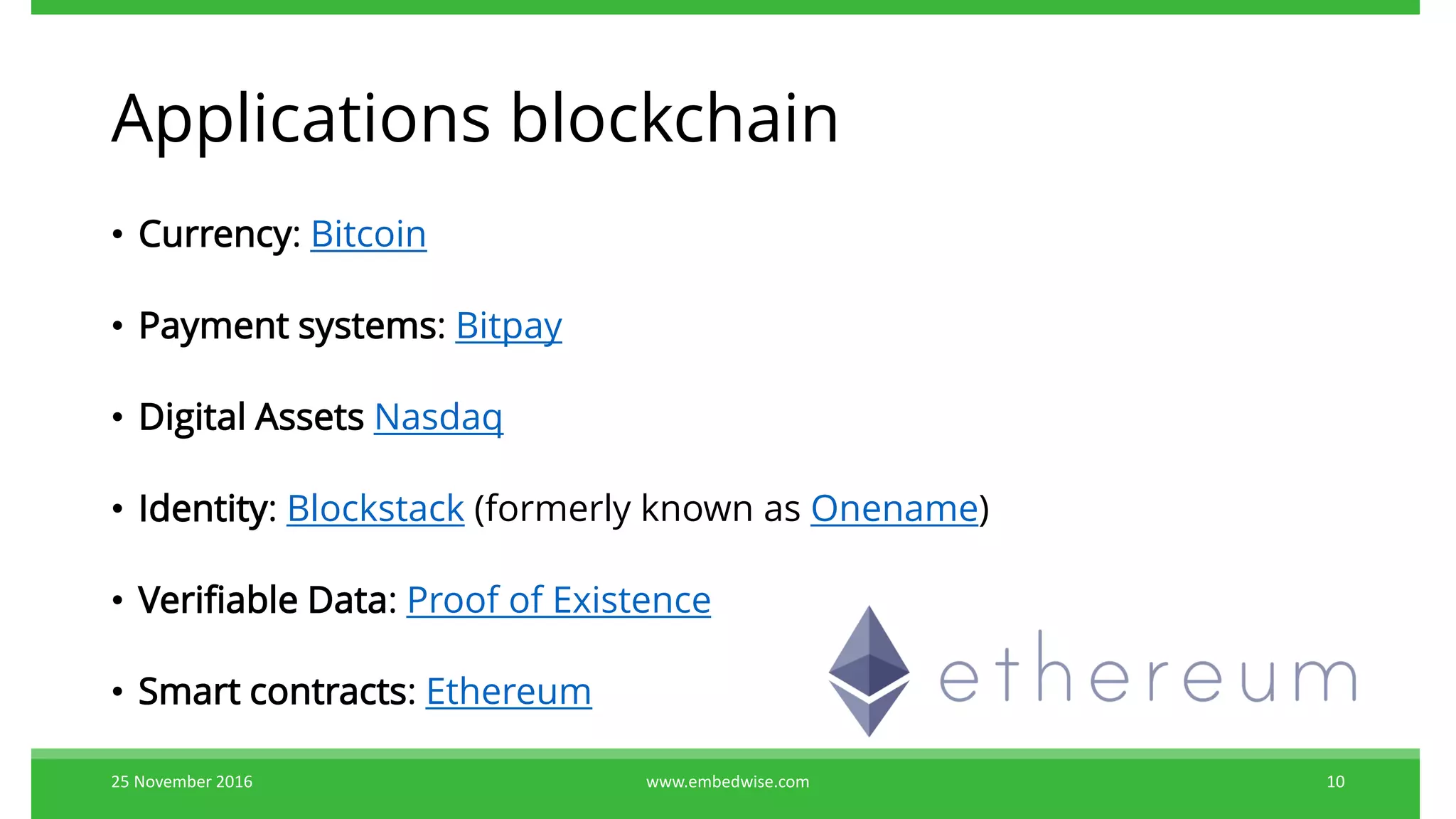 Applications blockchain

• Currency: Bitcoin

• Payment systems: Bitpay

• Digital Assets Nasdaq

• Identity: Blockstack (formerly known as Onename)

• Verifiable Data: Proof of Existence

• Smart contracts: Ethereum

ethereum

25 November 2016

www.embedwise.com

10